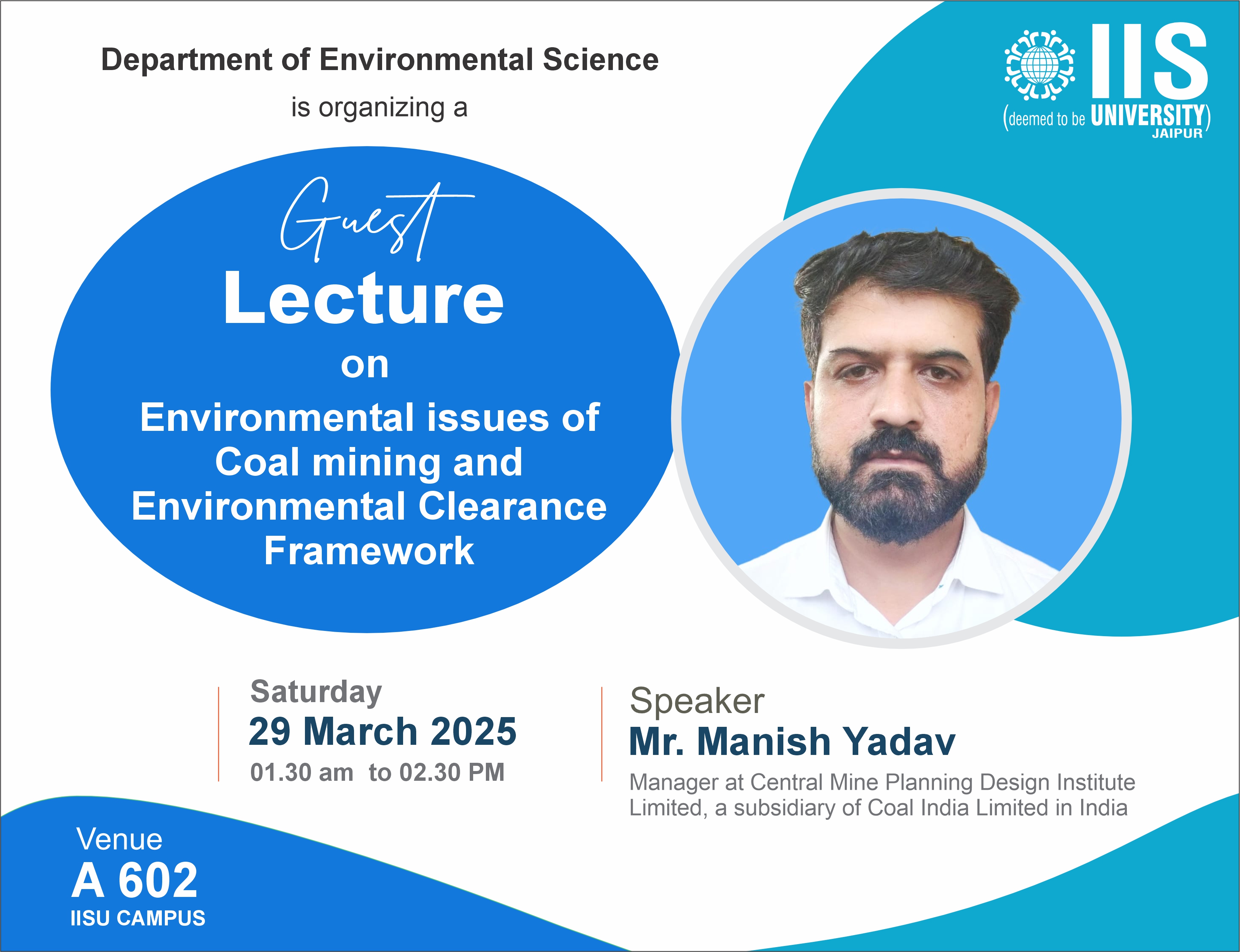 Department of Environmental Science
is organizing a

IIS
(deemed to be UNIVERSITY)
JAIPUR

Guest
Lecture
on
Environmental issues of Coal mining and Environmental Clearance Framework

Saturday
29 March 2025
01.30 am to 02.30 PM

Speaker
Mr. Manish Yadav
Manager at Central Mine Planning Design Institute Limited, a subsidiary of Coal India Limited in India

Venue
A 602
IISU CAMPUS